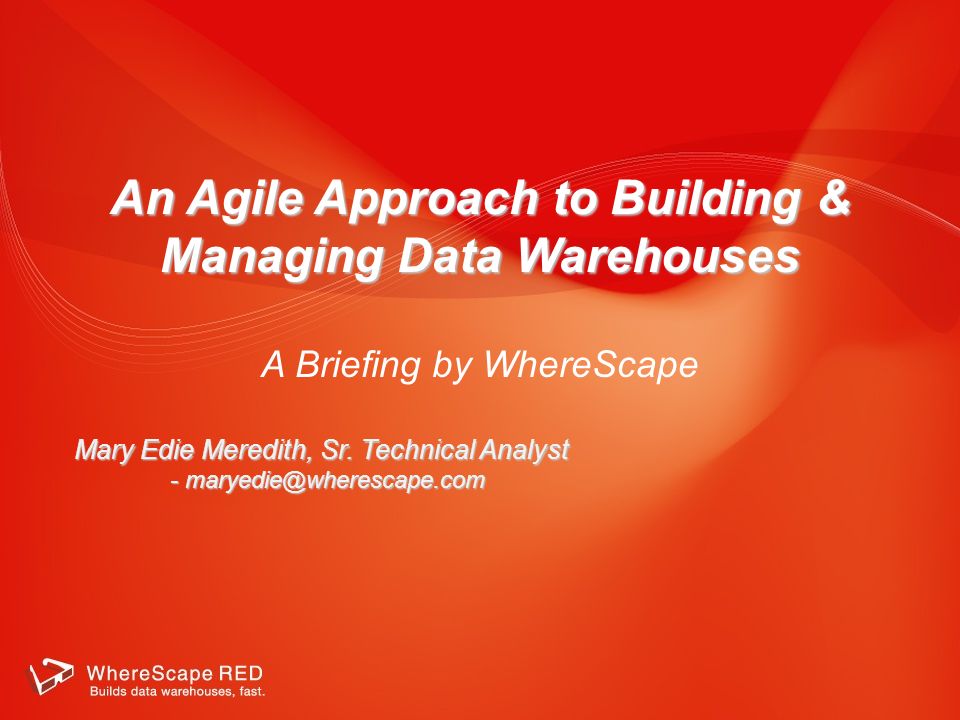 An Agile Approach to Building & Managing Data Warehouses

A Briefing by WhereScape

Mary Edie Meredith, Sr. Technical Analyst
- maryedie@wherescape.com

WhereScape RED
Builds data warehouses, fast.